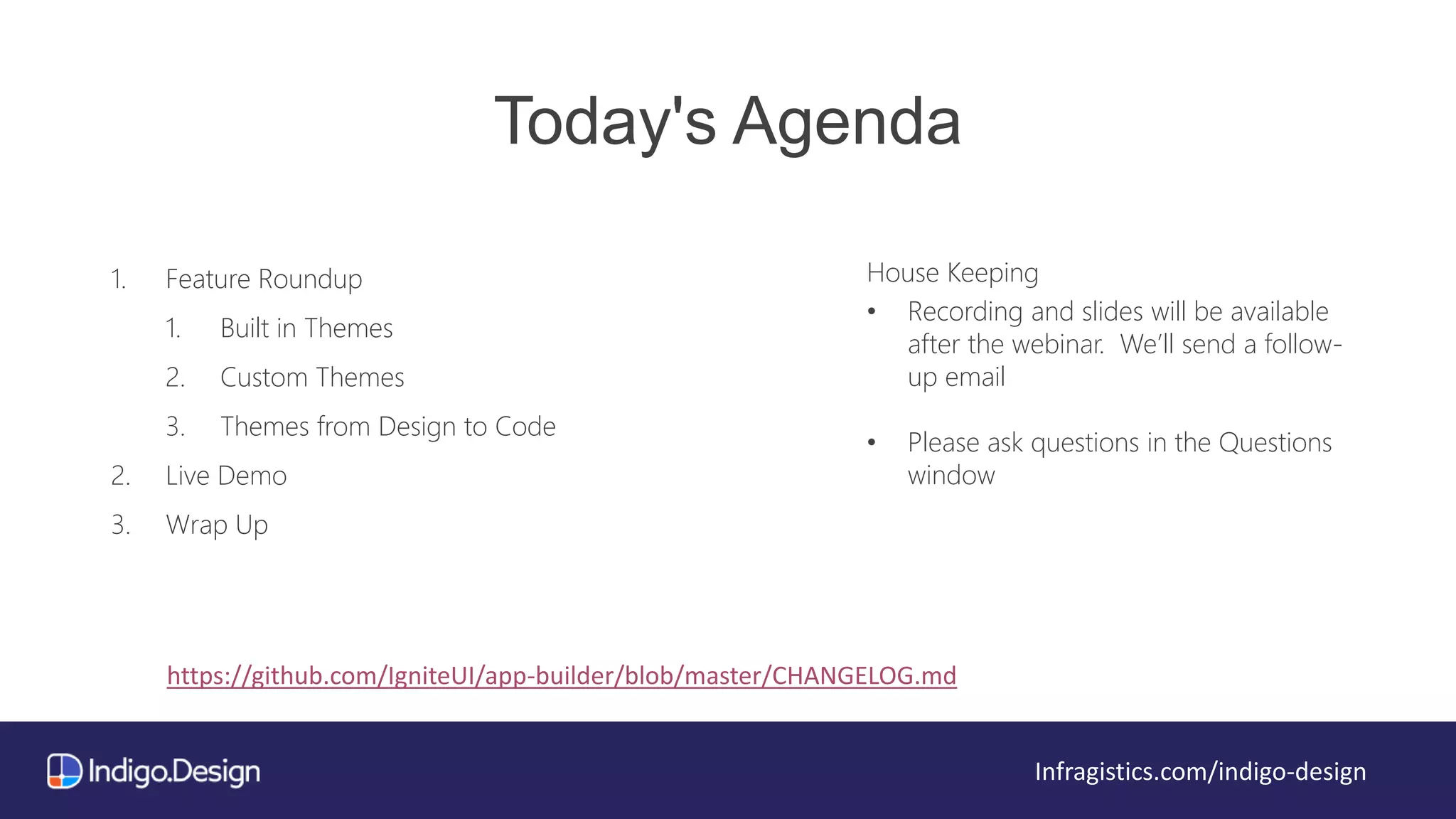 Today's Agenda

1. Feature Roundup
   1. Built in Themes
   2. Custom Themes
   3. Themes from Design to Code
2. Live Demo
3. Wrap Up

House Keeping

• Recording and slides will be available after the webinar. We'll send a follow-up email

• Please ask questions in the Questions window

https://github.com/IgniteUI/app-builder/blob/master/CHANGELOG.md

Indigo.Design

Infragistics.com/indigo-design